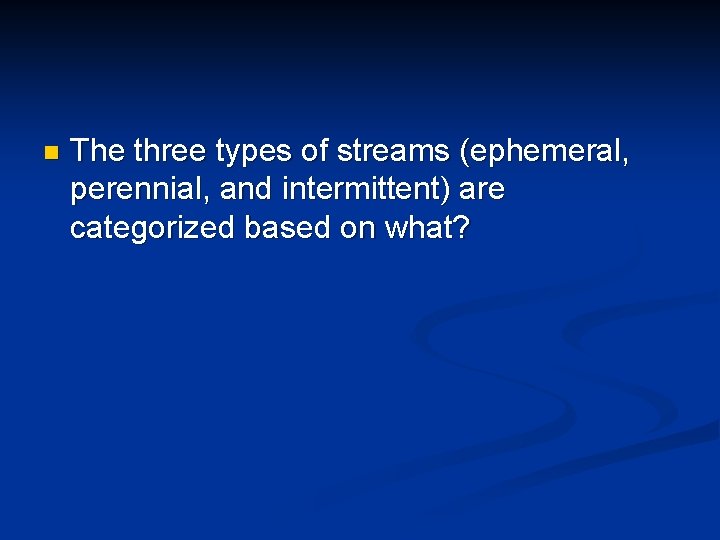 The three types of streams (ephemeral, perennial, and intermittent) are categorized based on what?